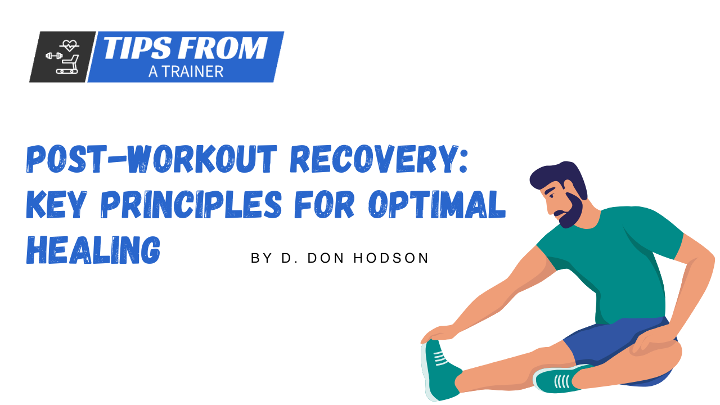 TIPS FROM
A TRAINER

POST-WORKOUT RECOVERY: KEY PRINCIPLES FOR OPTIMAL HEALING

BY D. DON HODSON